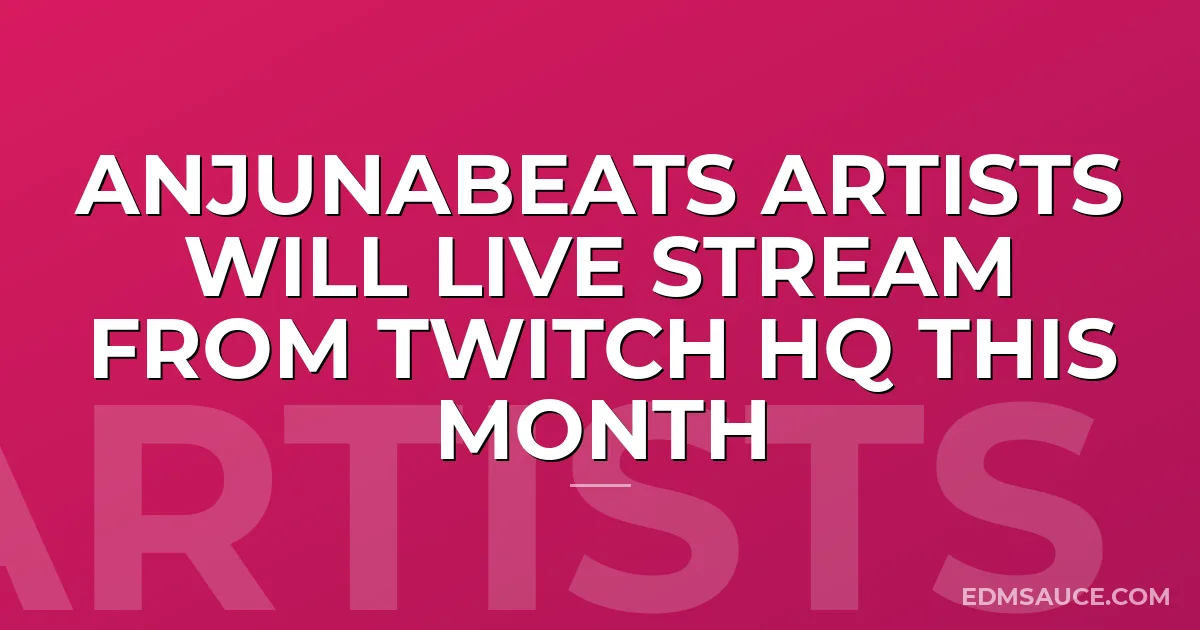 ANJUNABEATS ARTISTS WILL LIVE STREAM FROM TWITCH HQ THIS MONTH

ARTISTS

EDMSAUCE.COM